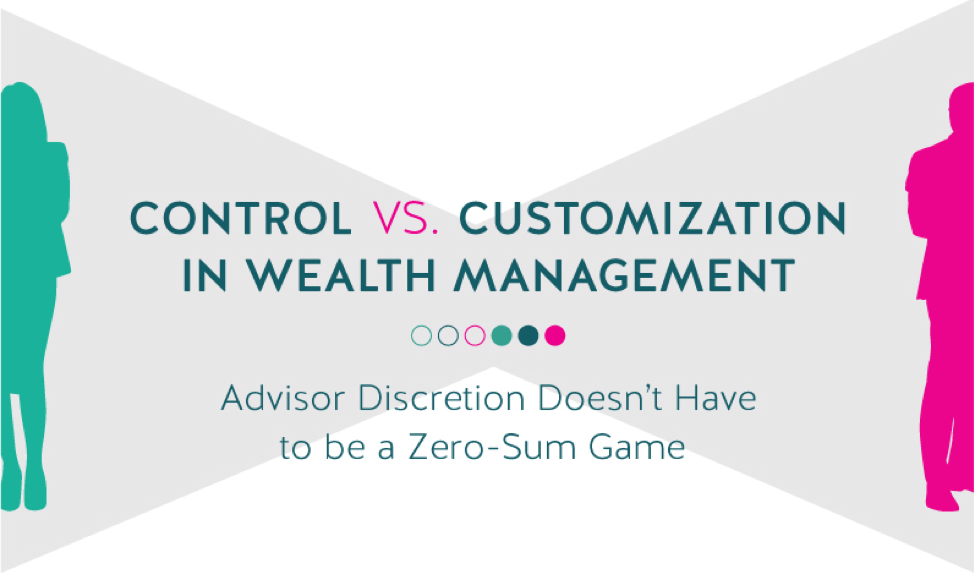 CONTROL VS. CUSTOMIZATION IN WEALTH MANAGEMENT

Advisor Discretion Doesn't Have to be a Zero-Sum Game